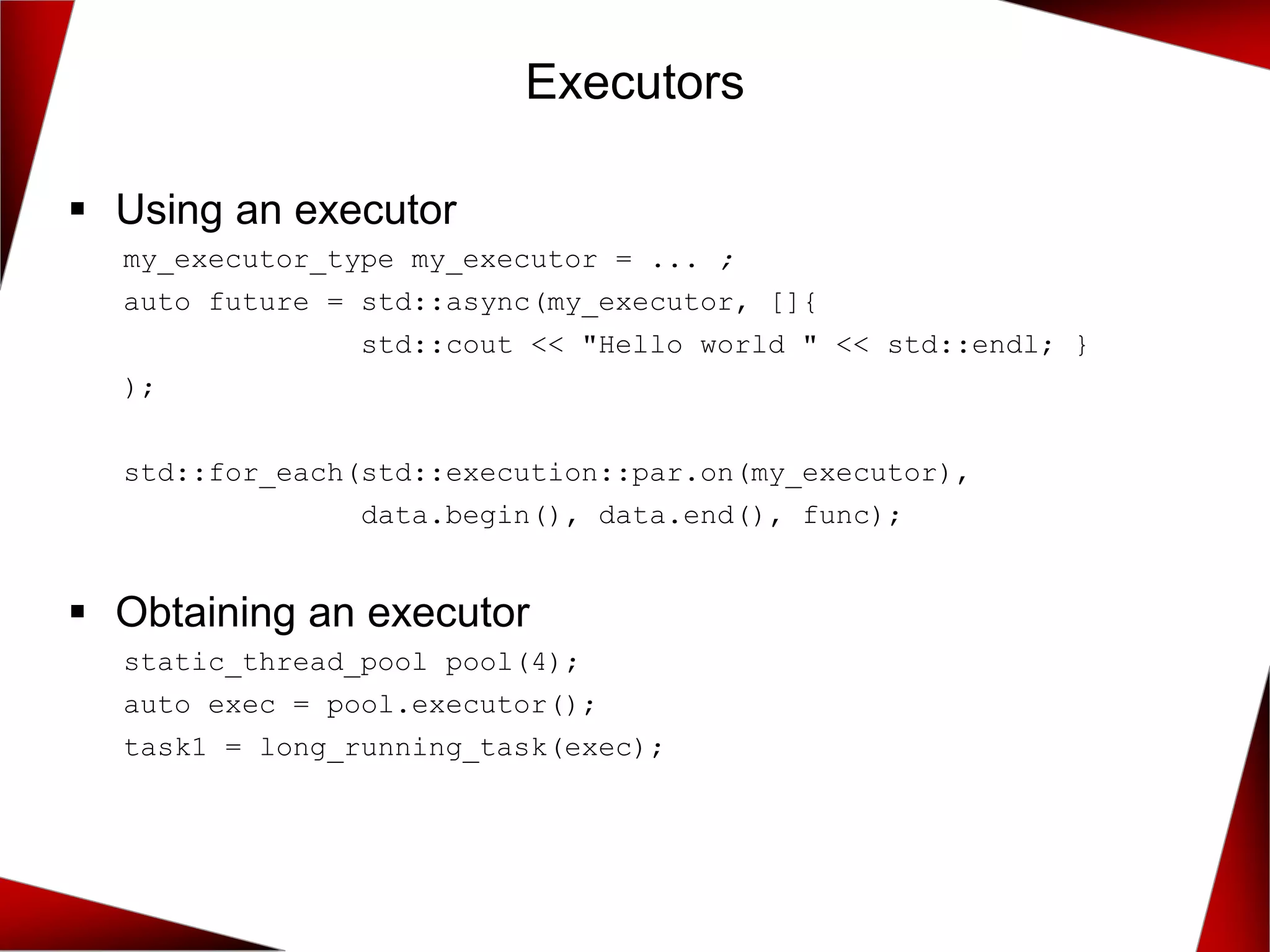 Executors

▪ Using an executor

my_executor_type my_executor = ... ;
auto future = std::async(my_executor, []{
              std::cout << "Hello world " << std::endl; }
);

std::for_each(std::execution::par.on(my_executor),
              data.begin(), data.end(), func);

▪ Obtaining an executor

static_thread_pool pool(4);
auto exec = pool.executor();
task1 = long_running_task(exec);